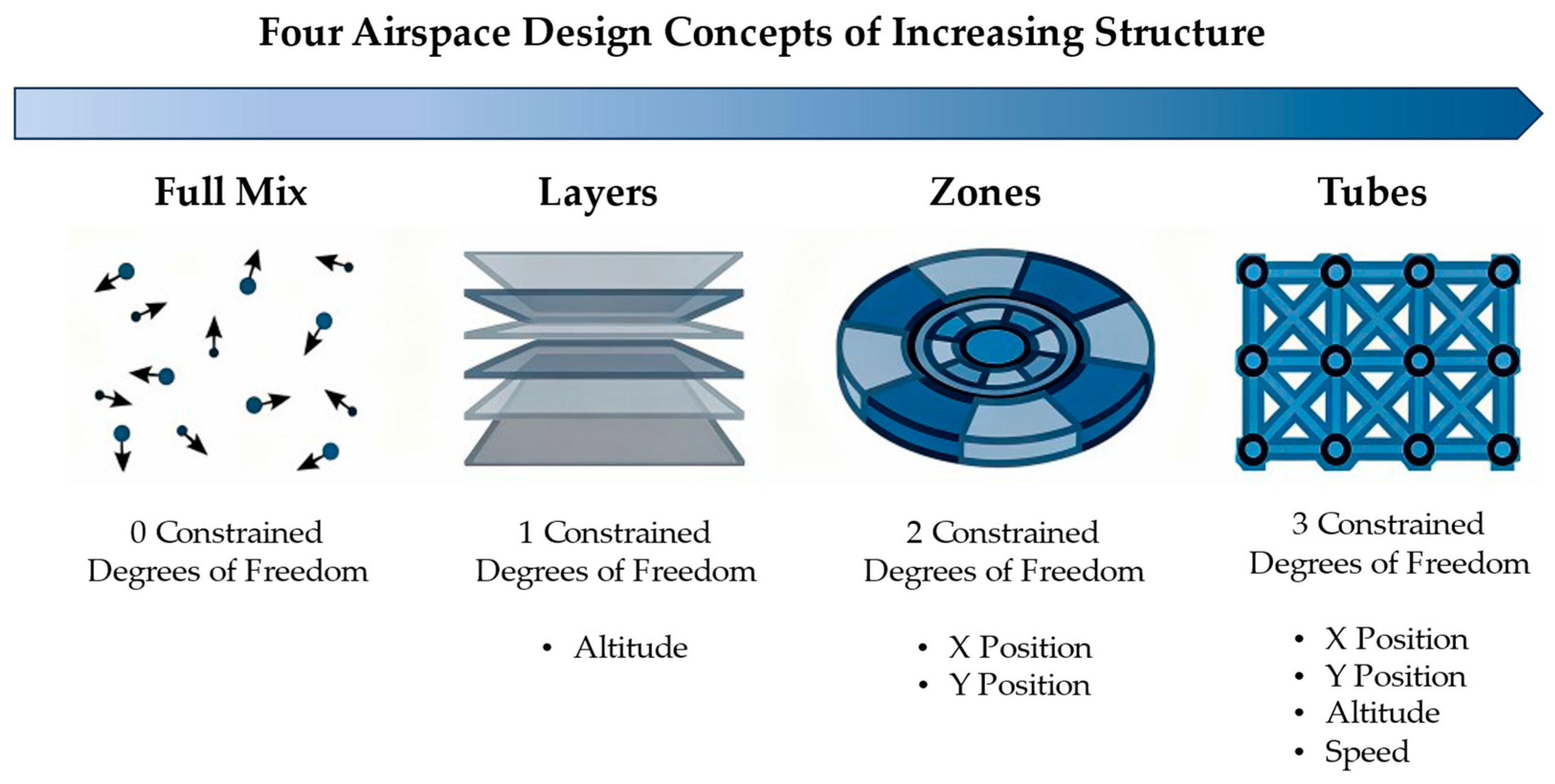 Four Airspace Design Concepts of Increasing Structure

Full Mix

0 Constrained Degrees of Freedom

Layers

1 Constrained Degrees of Freedom

• Altitude

Zones

2 Constrained Degrees of Freedom

• X Position
• Y Position

Tubes

3 Constrained Degrees of Freedom

• X Position
• Y Position
• Altitude
• Speed